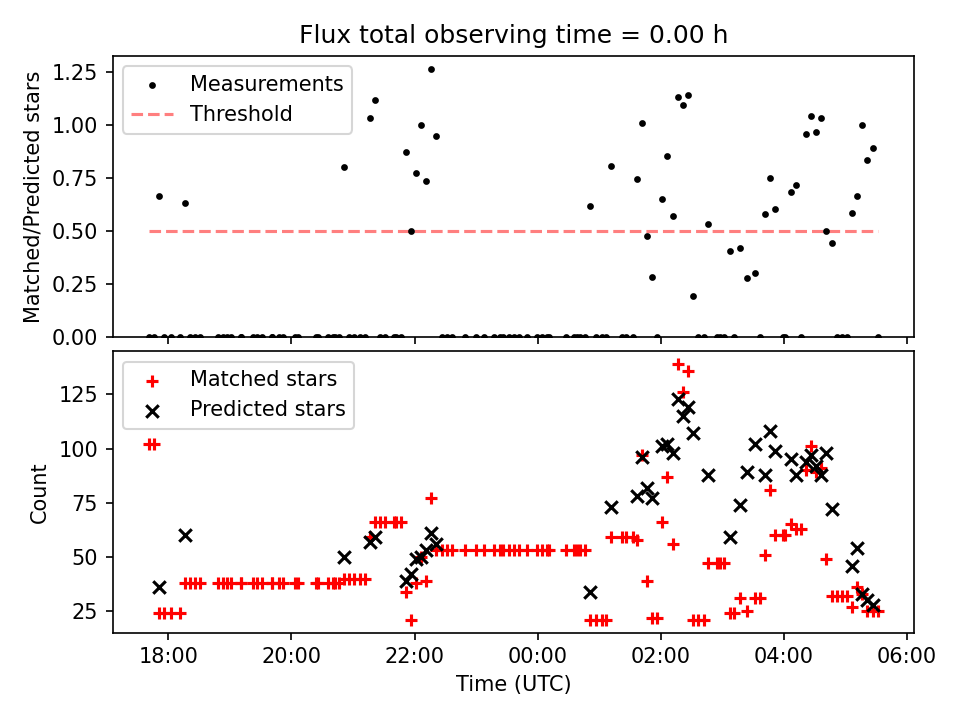 Flux total observing time = 0.00 h

Matched/Predicted stars

1.25
1.00
0.75
0.50
0.25
0.00

Measurements
Threshold

Count

125
100
75
50
25

Matched stars
Predicted stars

18:00
20:00
22:00
00:00
02:00
04:00
06:00

Time (UTC)